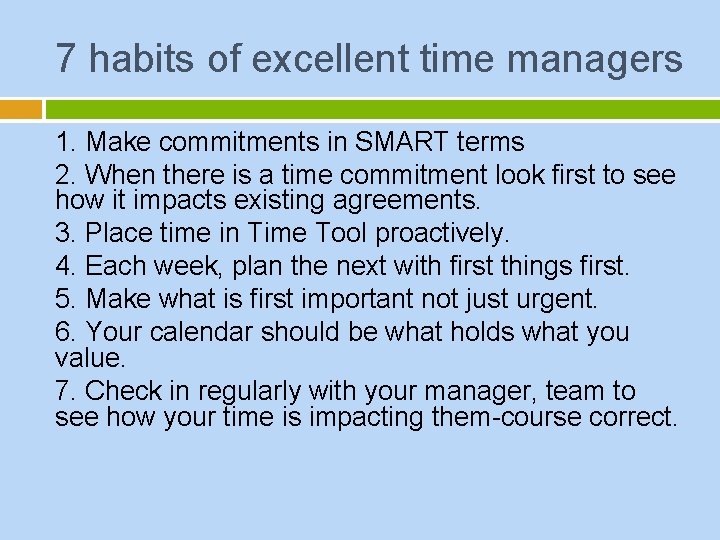 7 habits of excellent time managers

1. Make commitments in SMART terms

2. When there is a time commitment look first to see how it impacts existing agreements.

3. Place time in Time Tool proactively.

4. Each week, plan the next with first things first.

5. Make what is first important not just urgent.

6. Your calendar should be what holds what you value.

7. Check in regularly with your manager, team to see how your time is impacting them-course correct.